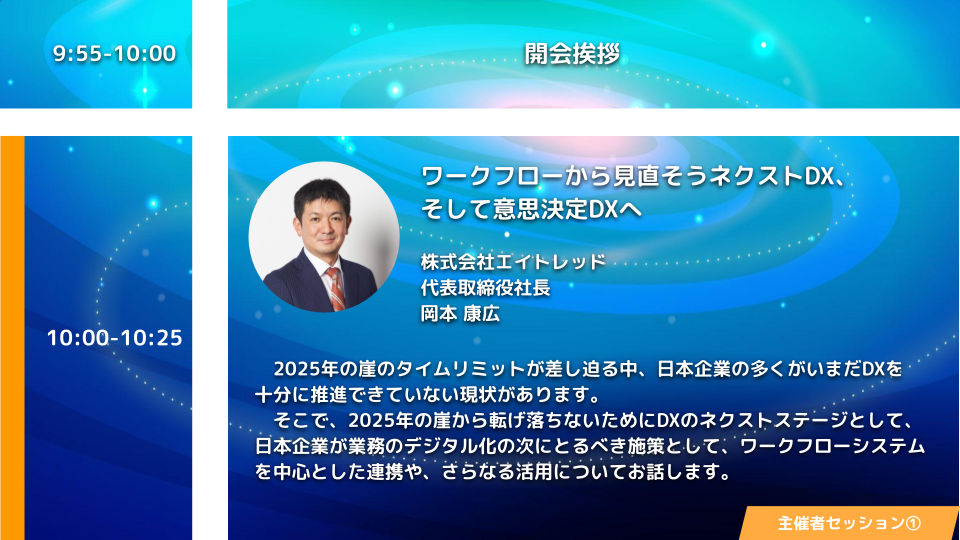 9:55-10:00

開会挨拶

10:00-10:25

ワークフローから見直そうネクストDX、そして意思決定DXへ

株式会社エイトレッド
代表取締役社長
岡本 康広

2025年の崖のタイムリミットが差し迫る中、日本企業の多くがいまだDXを十分に推進できていない現状があります。

そこで、2025年の崖から転げ落ちないためにDXのネクストステージとして、日本企業が業務のデジタル化の次にとるべき施策として、ワークフローシステムを中心とした連携や、さらなる活用についてお話します。

主催者セッション①